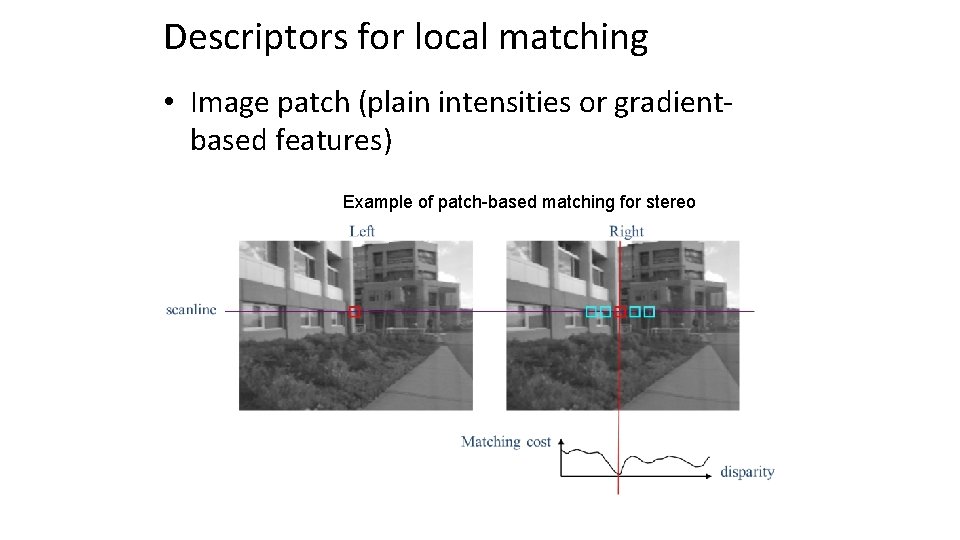 Descriptors for local matching

• Image patch (plain intensities or gradient-based features)

Example of patch-based matching for stereo

Left

Right

scanline

Matching cost

disparity